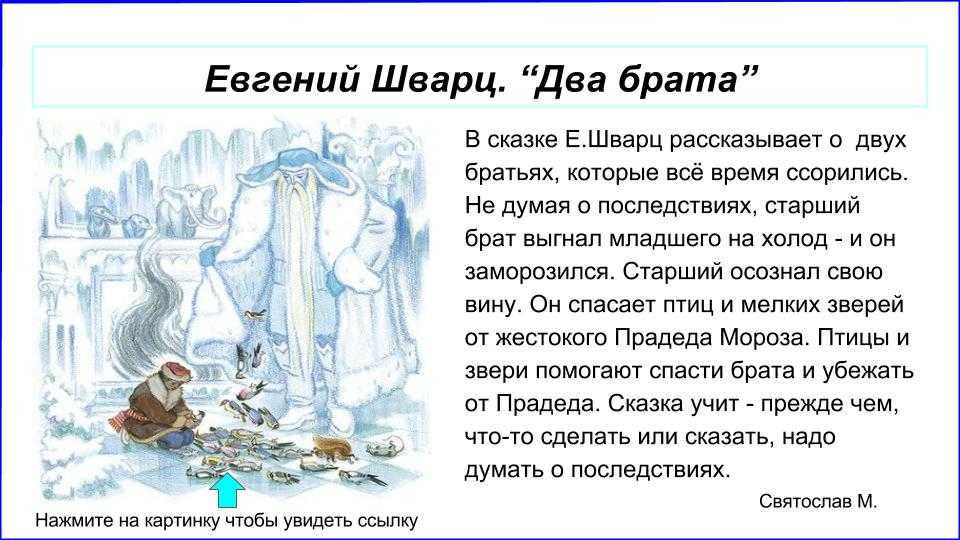 Евгений Шварц. “Два брата”

В сказке Е.Шварц рассказывает о двух братьях, которые всё время ссорились. Не думая о последствиях, старший брат выгнал младшего на холод - и он заморозился. Старший осознал свою вину. Он спасает птиц и мелких зверей от жестокого Прадеда Мороза. Птицы и звери помогают спасти брата и убежать от Прадеда. Сказка учит - прежде чем, что-то сделать или сказать, надо думать о последствиях.

Святослав М.

Нажмите на картинку чтобы увидеть ссылку